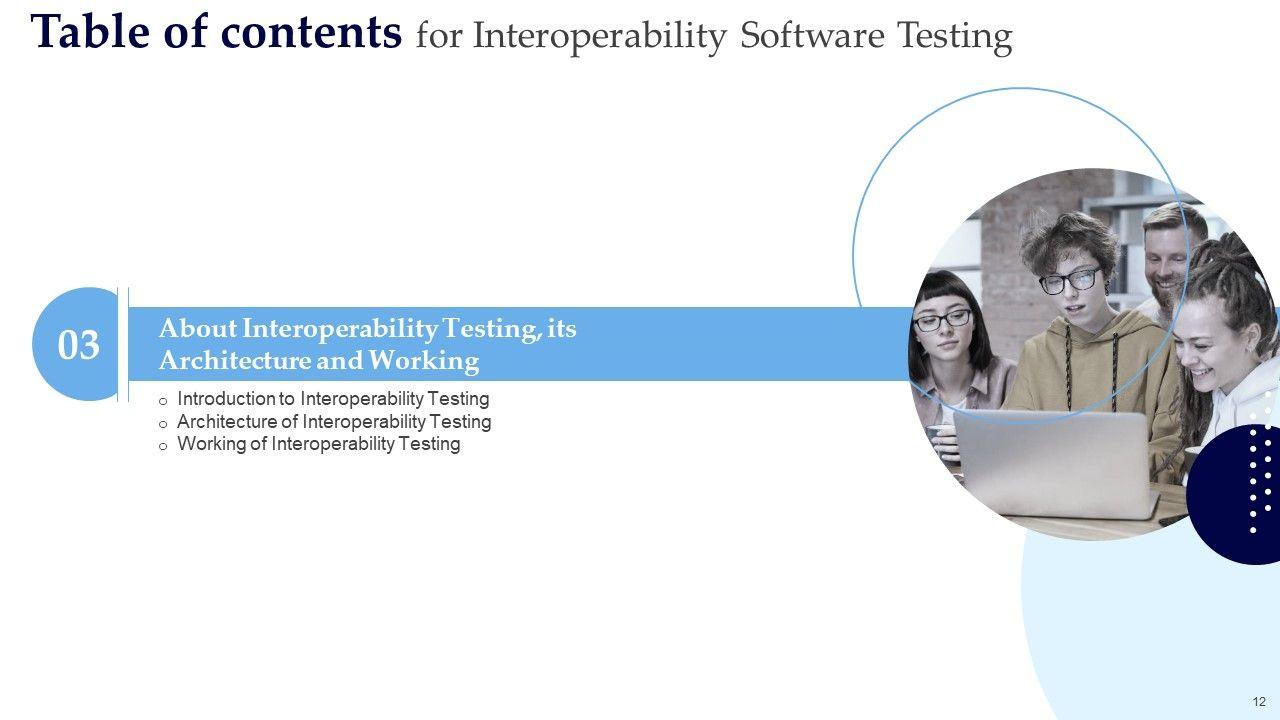 Table of contents for Interoperability Software Testing

03

About Interoperability Testing, its Architecture and Working

o Introduction to Interoperability Testing
o Architecture of Interoperability Testing
o Working of Interoperability Testing

12